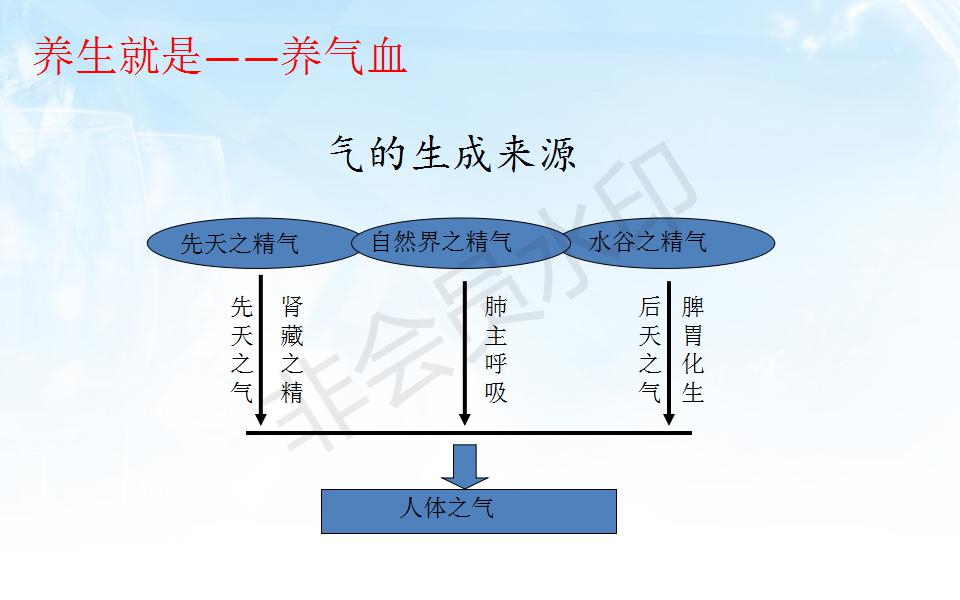 养生就是——养气血

气的生成来源

先天之精气

自然界之精气

水谷之精气

先天之气

肾藏之精

肺主呼吸

后天之气

脾胃化生

人体之气

非会员水印